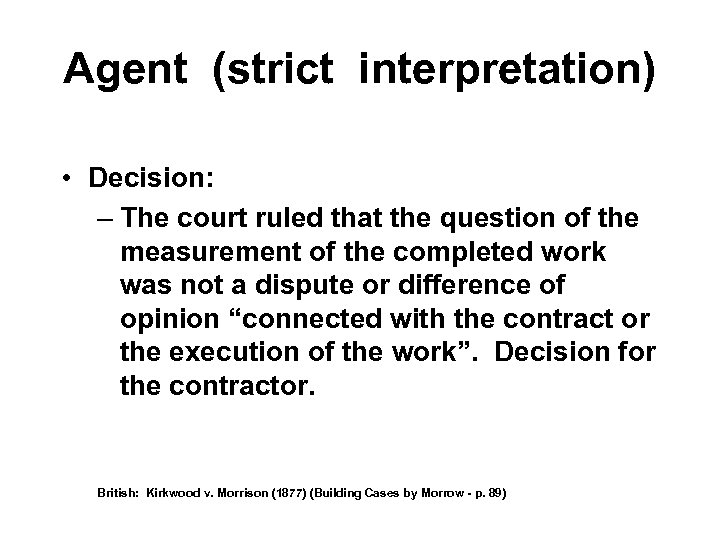 Agent (strict interpretation)

• Decision:
– The court ruled that the question of the measurement of the completed work was not a dispute or difference of opinion “connected with the contract or the execution of the work”. Decision for the contractor.

British: Kirkwood v. Morrison (1877) (Building Cases by Morrow - p. 89)